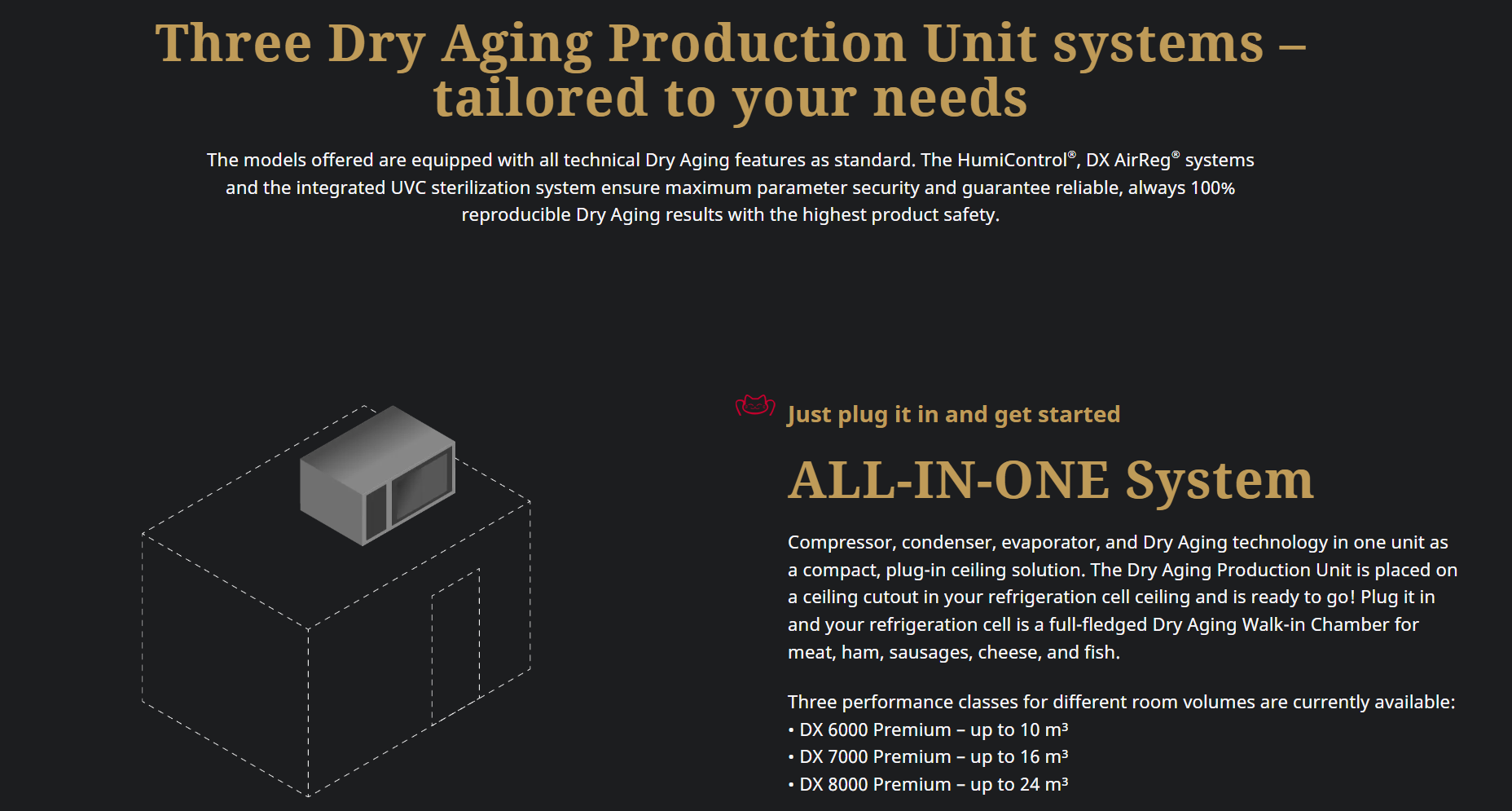 Three Dry Aging Production Unit systems – tailored to your needs

The models offered are equipped with all technical Dry Aging features as standard. The HumiControl®, DX AirReg® systems and the integrated UVC sterilization system ensure maximum parameter security and guarantee reliable, always 100% reproducible Dry Aging results with the highest product safety.

Just plug it in and get started

ALL-IN-ONE System

Compressor, condenser, evaporator, and Dry Aging technology in one unit as a compact, plug-in ceiling solution. The Dry Aging Production Unit is placed on a ceiling cutout in your refrigeration cell ceiling and is ready to go! Plug it in and your refrigeration cell is a full-fledged Dry Aging Walk-in Chamber for meat, ham, sausages, cheese, and fish.

Three performance classes for different room volumes are currently available:
• DX 6000 Premium – up to 10 m³
• DX 7000 Premium – up to 16 m³
• DX 8000 Premium – up to 24 m³